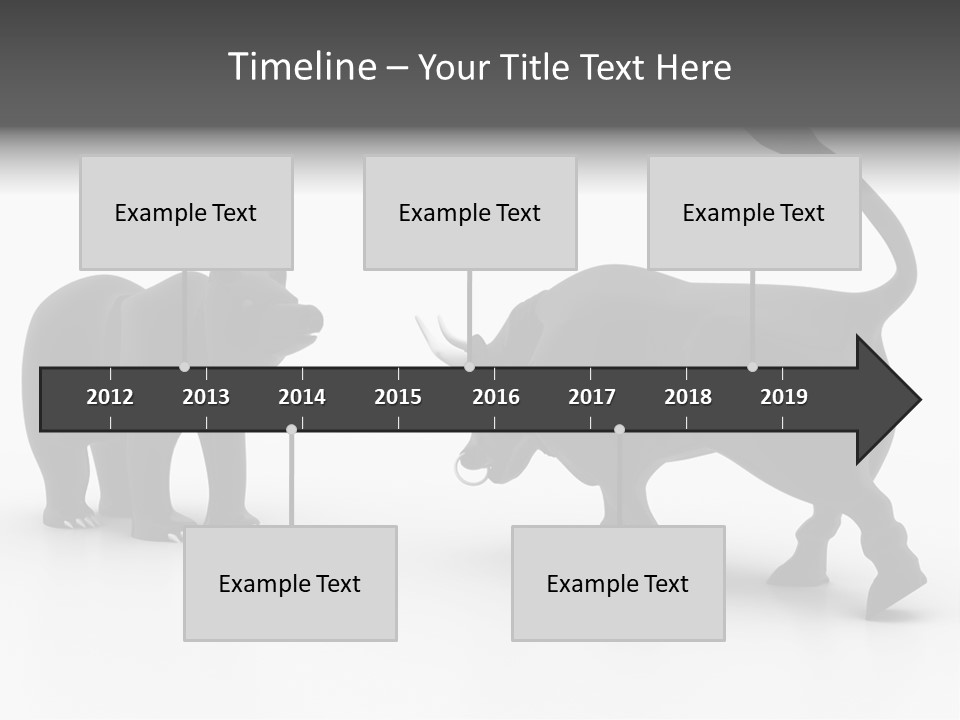 Timeline – Your Title Text Here

Example Text

Example Text

Example Text

2012 2013 2014 2015 2016 2017 2018 2019

Example Text

Example Text